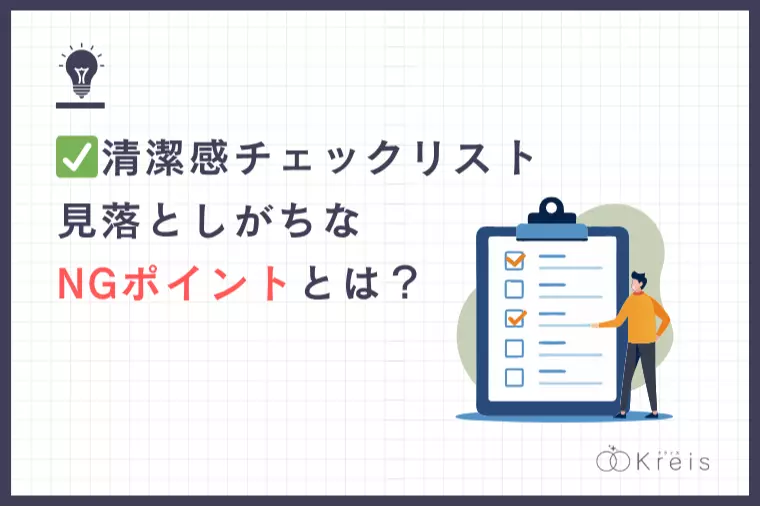 ✅清潔感チェックリスト
見落としがちな
NGポイントとは？

Kreis